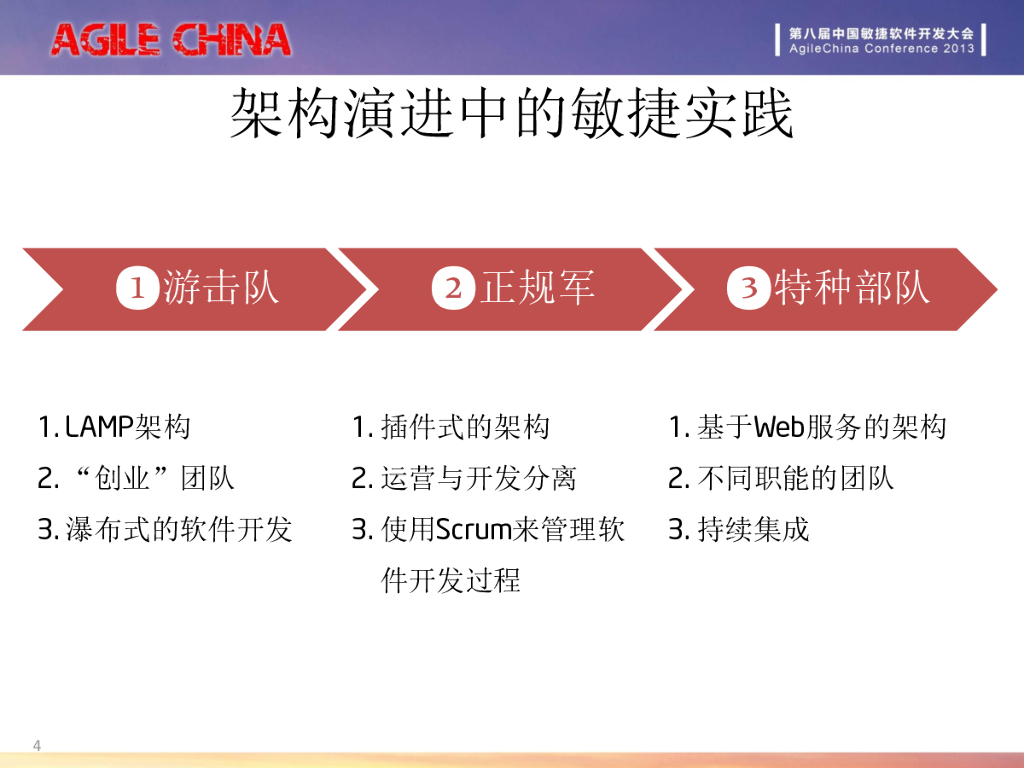 AGILE CHINA

第八届中国敏捷软件开发大会
AgileChina Conference 2013

架构演进中的敏捷实践

1 游击队

2 正规军

3 特种部队

1. LAMP架构
2. “创业”团队
3. 瀑布式的软件开发

1. 插件式的架构
2. 运营与开发分离
3. 使用Scrum来管理软件开发过程

1. 基于Web服务的架构
2. 不同职能的团队
3. 持续集成

4